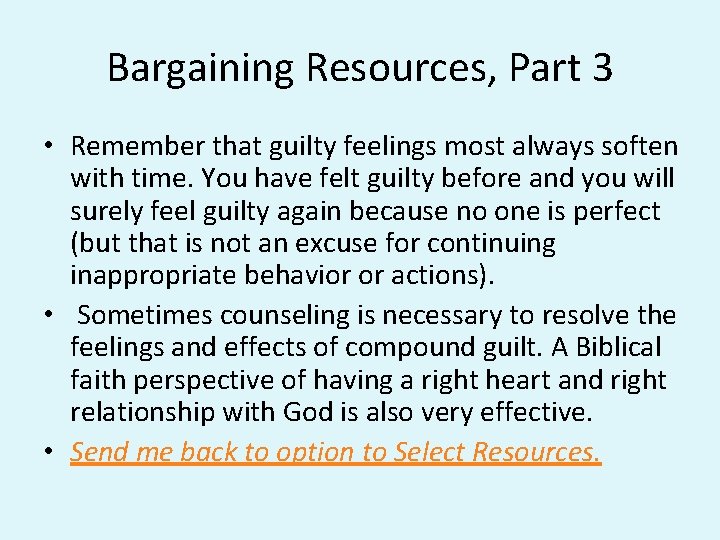 Bargaining Resources, Part 3

• Remember that guilty feelings most always soften with time. You have felt guilty before and you will surely feel guilty again because no one is perfect (but that is not an excuse for continuing inappropriate behavior or actions).

• Sometimes counseling is necessary to resolve the feelings and effects of compound guilt. A Biblical faith perspective of having a right heart and right relationship with God is also very effective.

• Send me back to option to Select Resources.